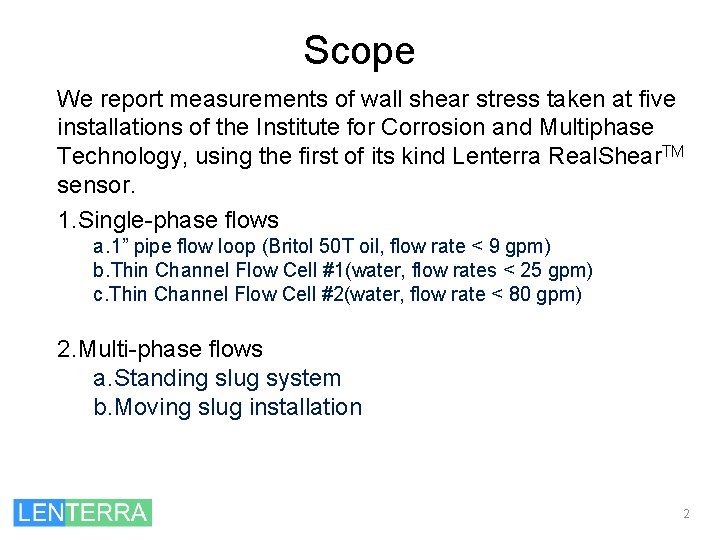 Scope

We report measurements of wall shear stress taken at five installations of the Institute for Corrosion and Multiphase Technology, using the first of its kind Lenterra RealShear$^{TM}$ sensor.

1.Single-phase flows
a.1” pipe flow loop (Britol 50T oil, flow rate < 9 gpm)
b.Thin Channel Flow Cell #1(water, flow rates < 25 gpm)
c.Thin Channel Flow Cell #2(water, flow rate < 80 gpm)

2.Multi-phase flows
a.Standing slug system
b.Moving slug installation

LENTERRA

2